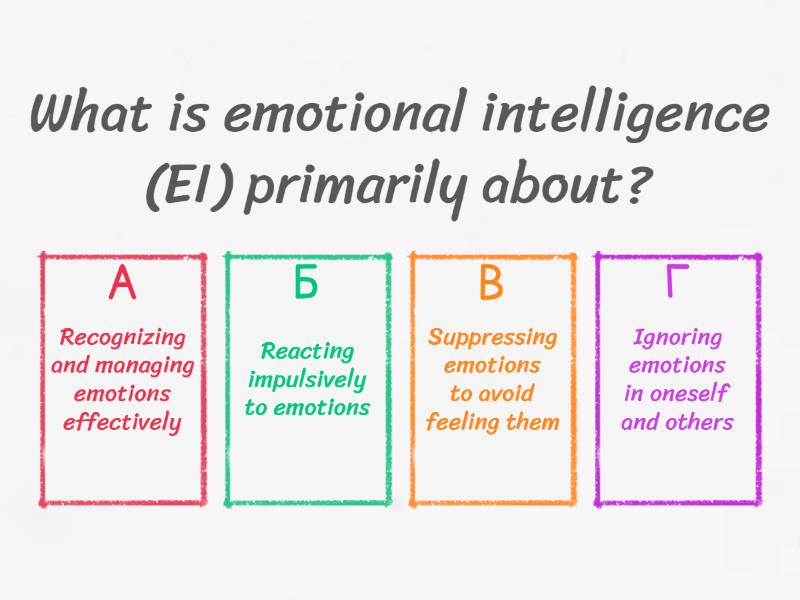 What is emotional intelligence (EI) primarily about?

А
Recognizing and managing emotions effectively

Б
Reacting impulsively to emotions

В
Suppressing emotions to avoid feeling them

Г
Ignoring emotions in oneself and others